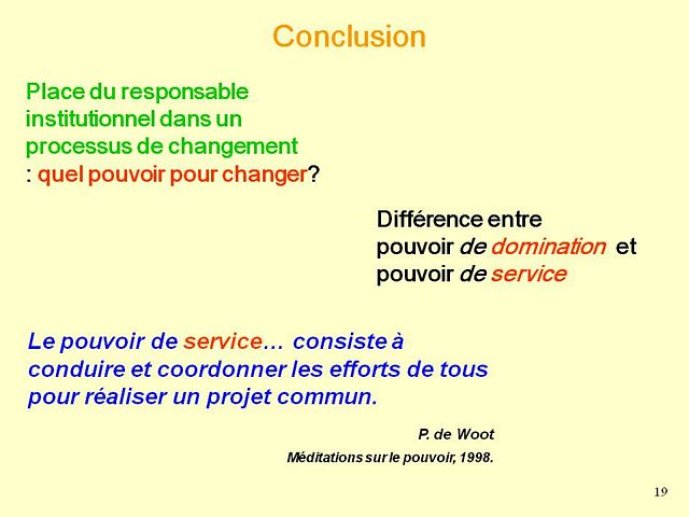 Conclusion

Place du responsable institutionnel dans un processus de changement : quel pouvoir pour changer?

Différence entre pouvoir de domination et pouvoir de service

Le pouvoir de service… consiste à conduire et coordonner les efforts de tous pour réaliser un projet commun.

P. de Woot

Méditations sur le pouvoir, 1998.

19